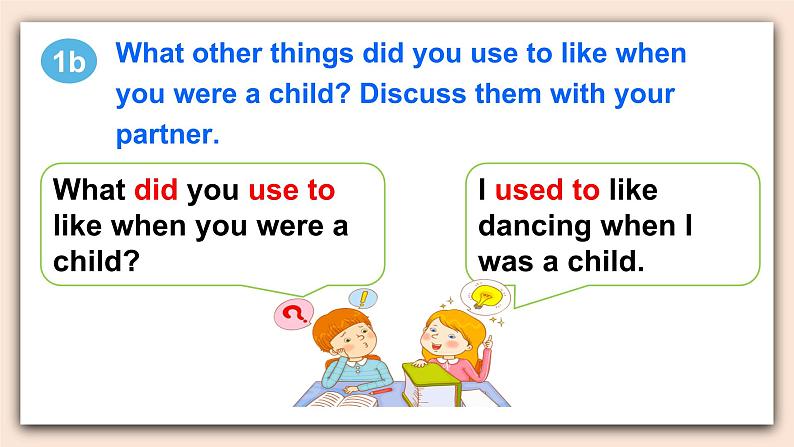 1b What other things did you use to like when you were a child? Discuss them with your partner.

What did you use to like when you were a child?

I used to like dancing when I was a child.

?

!